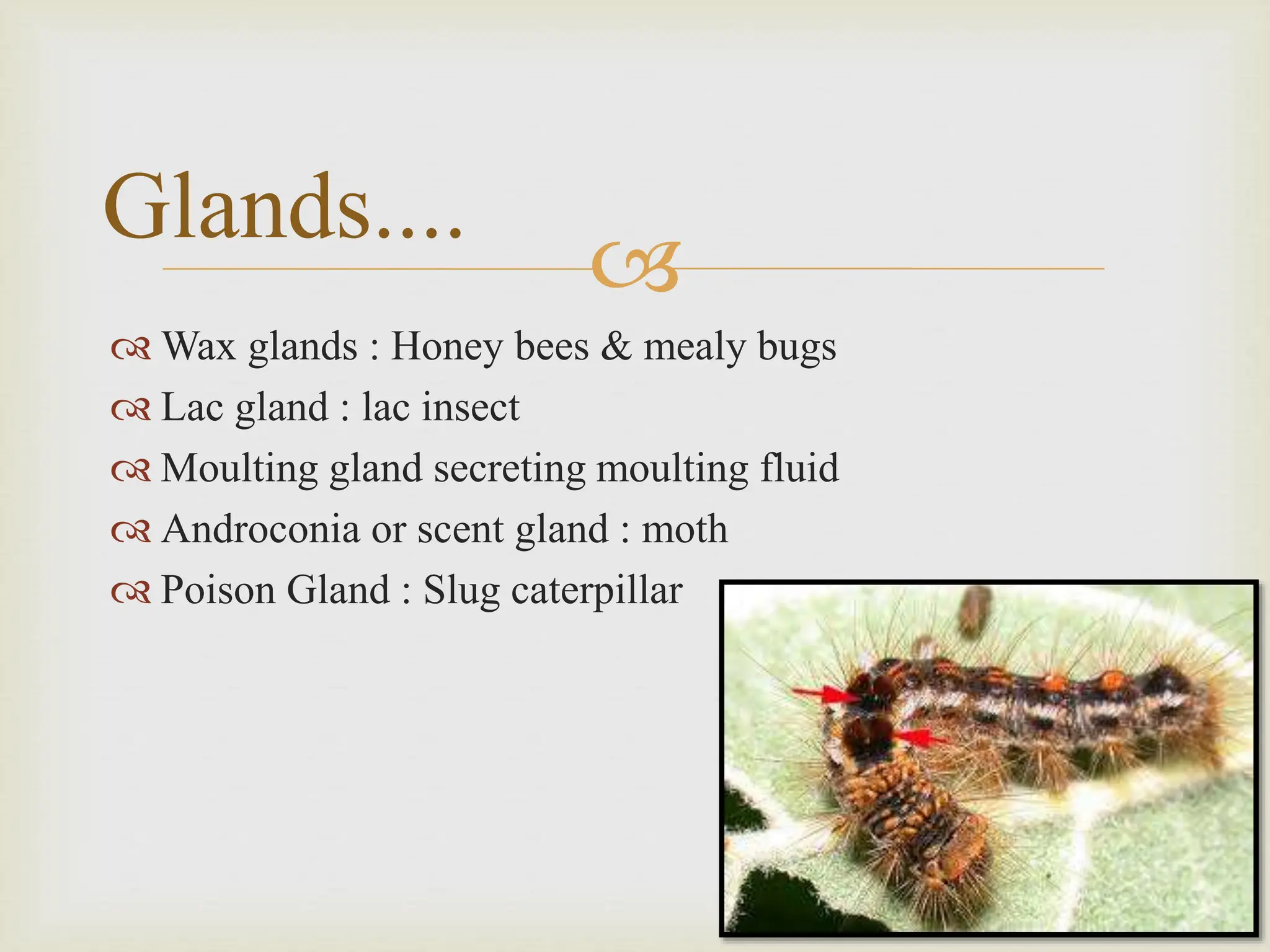 Glands....

Wax glands : Honey bees & mealy bugs
Lac gland : lac insect
Moulting gland secreting moulting fluid
Androconia or scent gland : moth
Poison Gland : Slug caterpillar